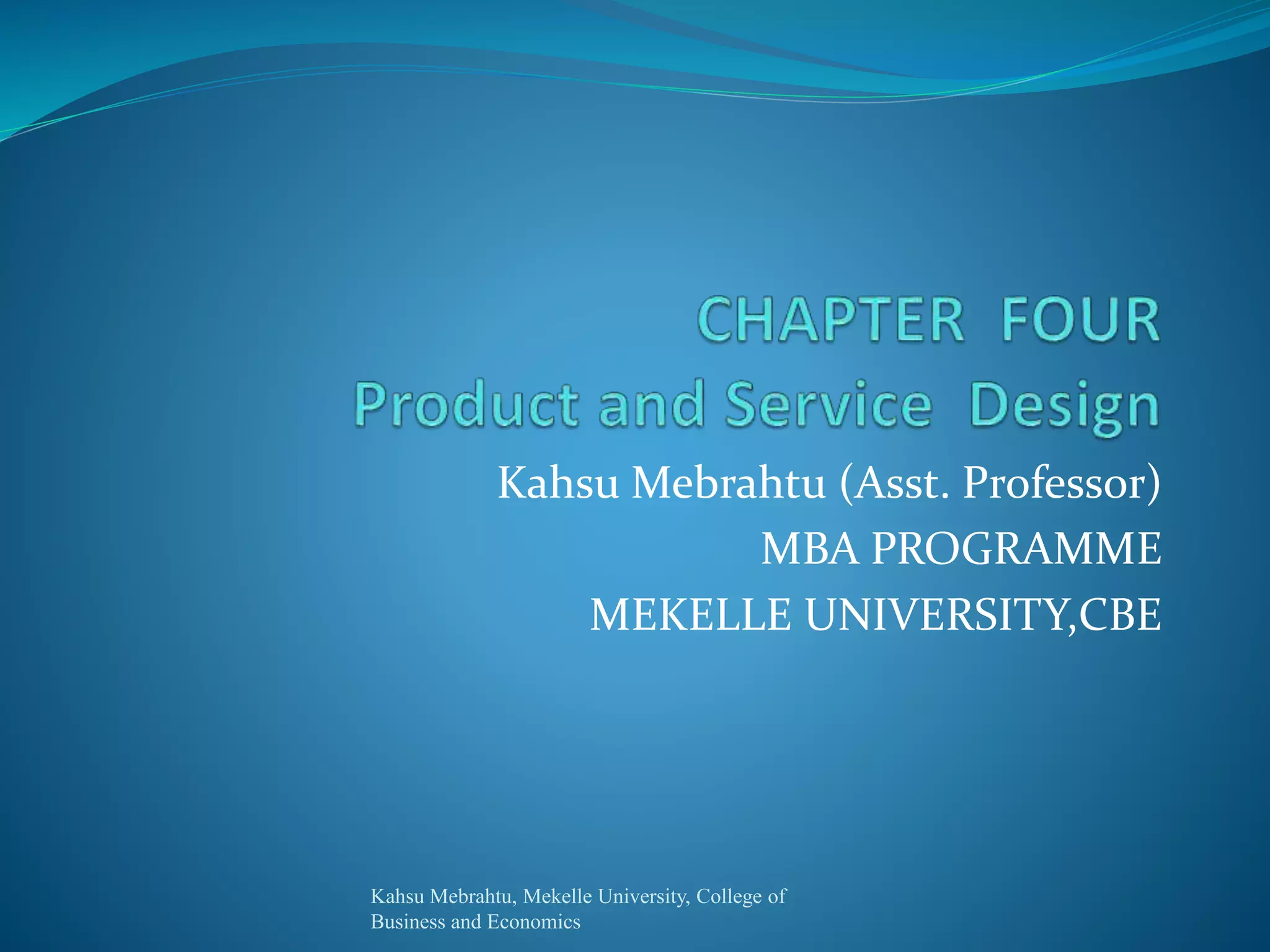 CHAPTER FOUR
Product and Service Design

Kahsu Mebrahtu (Asst. Professor)
MBA PROGRAMME
MEKELLE UNIVERSITY,CBE

Kahsu Mebrahtu, Mekelle University, College of Business and Economics